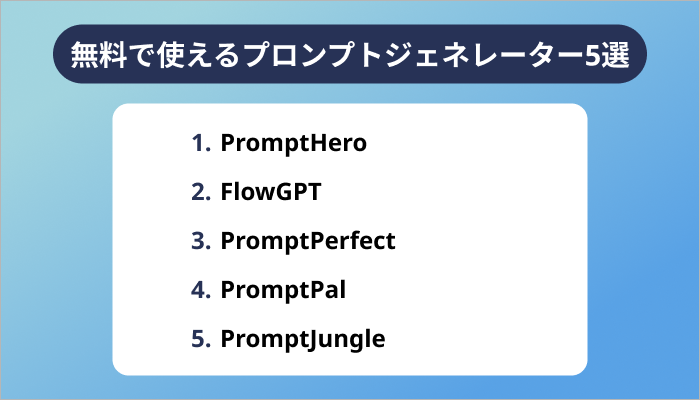 無料で使えるプロンプトジェネレーター5選

1. PromptHero
2. FlowGPT
3. PromptPerfect
4. PromptPal
5. PromptJungle